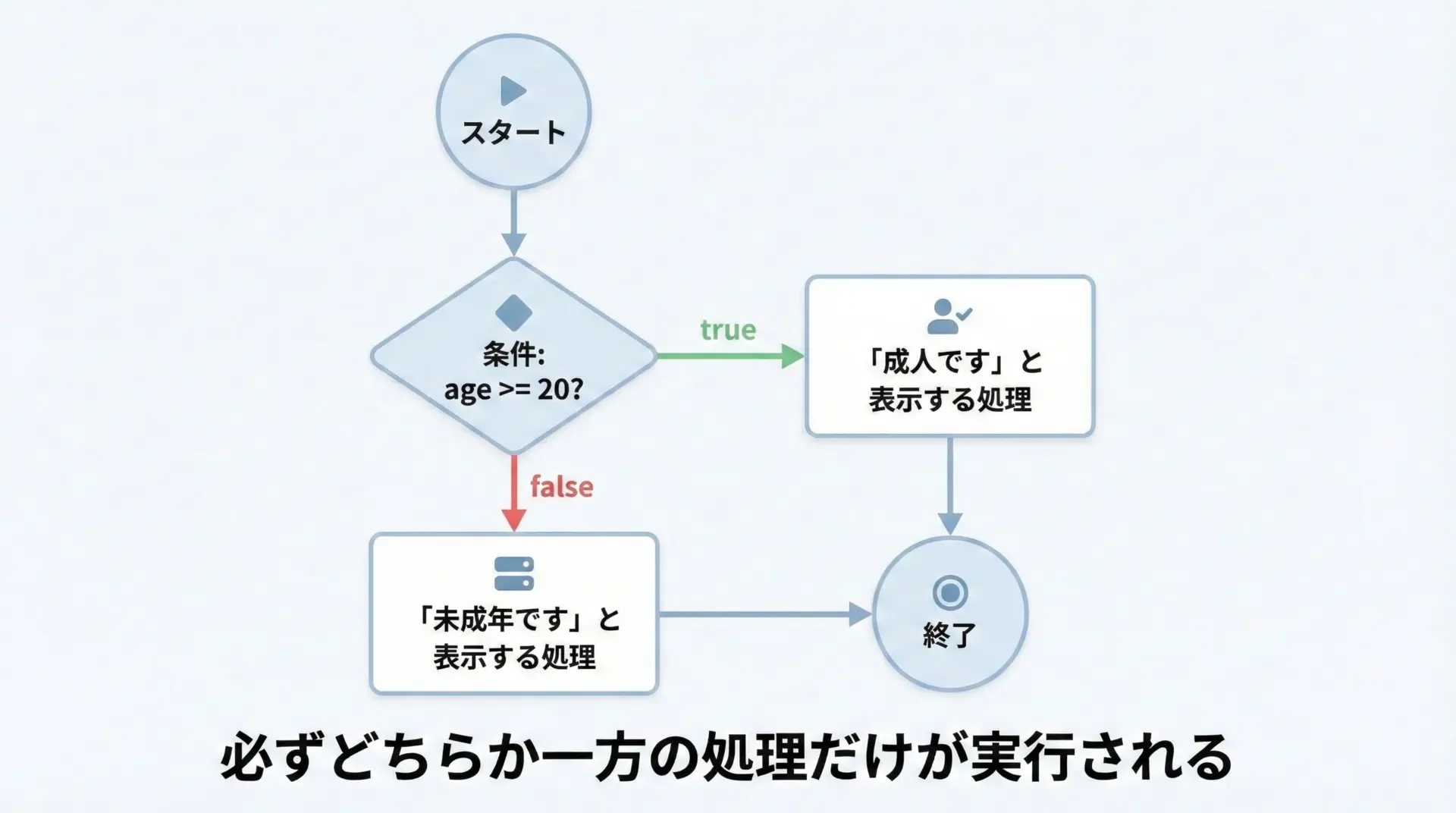 スタート

条件:
age >= 20?

true

「成人です」と
表示する処理

false

「未成年です」と
表示する処理

終了

必ずどちらか一方の処理だけが実行される